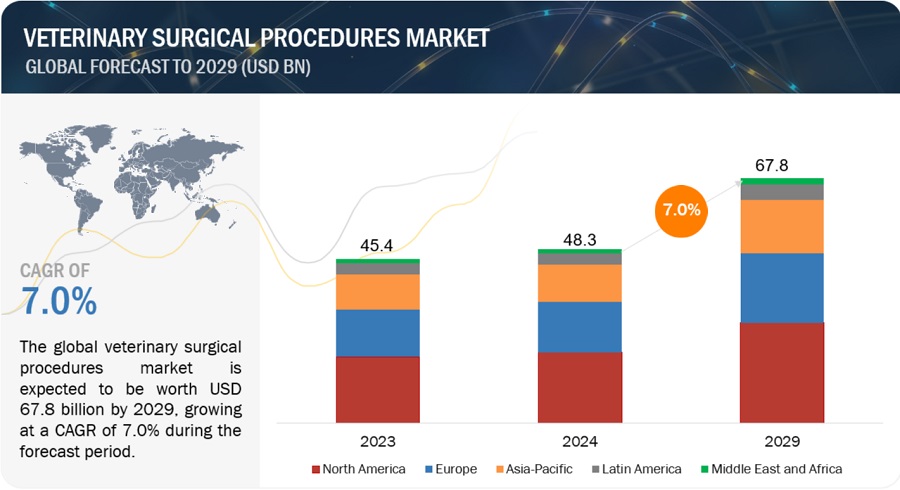 VETERINARY SURGICAL PROCEDURES MARKET
GLOBAL FORECAST TO 2029 (USD BN)

CAGR OF
7.0%

The global veterinary surgical procedures market is expected to be worth USD 67.8 billion by 2029, growing at a CAGR of 7.0% during the forecast period.

45.4
48.3
7.0%
67.8

2023
2024
2029

North America
Europe
Asia-Pacific
Latin America
Middle East and Africa